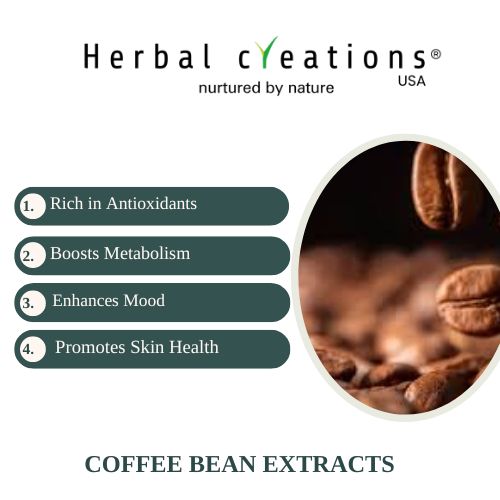 Herbal creations®
USA
nurtured by nature

1. Rich in Antioxidants
2. Boosts Metabolism
3. Enhances Mood
4. Promotes Skin Health

COFFEE BEAN EXTRACTS